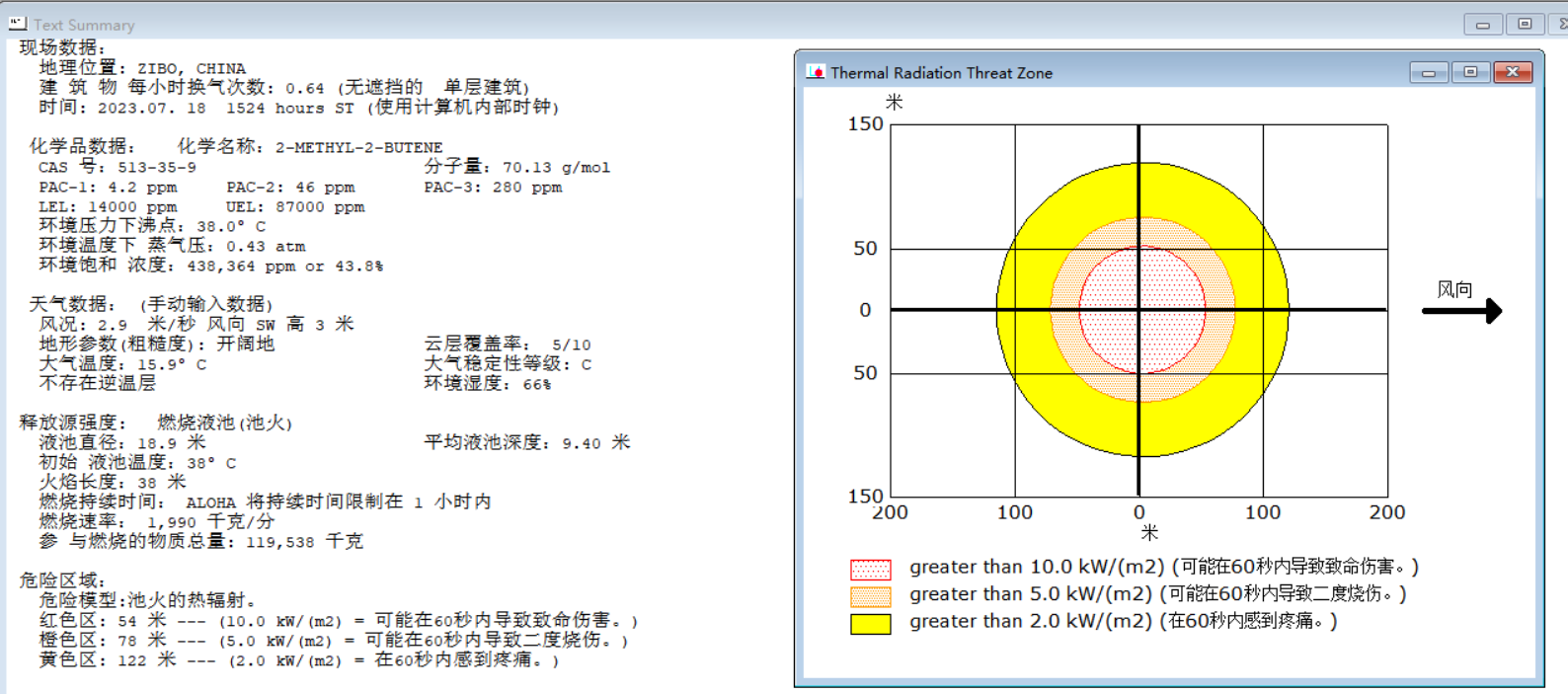 Text Summary

现场数据:
地理位置: ZIBO, CHINA
建 筑 物 每小时换气次数: 0.64 (无遮挡的 单层建筑)
时间: 2023.07. 18 1524 hours ST (使用计算机内部时钟)

化学品数据: 化学名称: 2-METHYL-2-BUTENE
CAS 号: 513-35-9 分子量: 70.13 g/mol
PAC-1: 4.2 ppm PAC-2: 46 ppm PAC-3: 280 ppm
LEL: 14000 ppm UEL: 87000 ppm
环境压力下沸点: 38.0° C
环境温度下 蒸气压: 0.43 atm
环境饱和 浓度: 438,364 ppm or 43.8%

天气数据: (手动输入数据)
风况: 2.9 米/秒 风向 SW 高 3 米
地形参数(粗糙度): 开阔地 云层覆盖率: 5/10
大气温度: 15.9° C 大气稳定性等级: C
不存在逆温层 环境湿度: 66%

释放源强度: 燃烧液池(池火)
液池直径: 18.9 米 平均液池深度: 9.40 米
初始 液池温度: 38° C
火焰长度: 38 米
燃烧持续时间: ALOHA 将持续时间限制在 1 小时内
燃烧速率: 1,990 千克/分
参 与燃烧的物质总量: 119,538 千克

危险区域:
危险模型:池火的热辐射。
红色区: 54 米 --- (10.0 kW/(m2) = 可能在60秒内导致致命伤害。)
橙色区: 78 米 --- (5.0 kW/(m2) = 可能在60秒内导致二度烧伤。)
黄色区: 122 米 --- (2.0 kW/(m2) = 在60秒内感到疼痛。)

Thermal Radiation Threat Zone
米
150
50
0
50
150
200 100 0 100 200
米
风向
greater than 10.0 kW/(m2) (可能在60秒内导致致命伤害。)
greater than 5.0 kW/(m2) (可能在60秒内导致二度烧伤。)
greater than 2.0 kW/(m2) (在60秒内感到疼痛。)